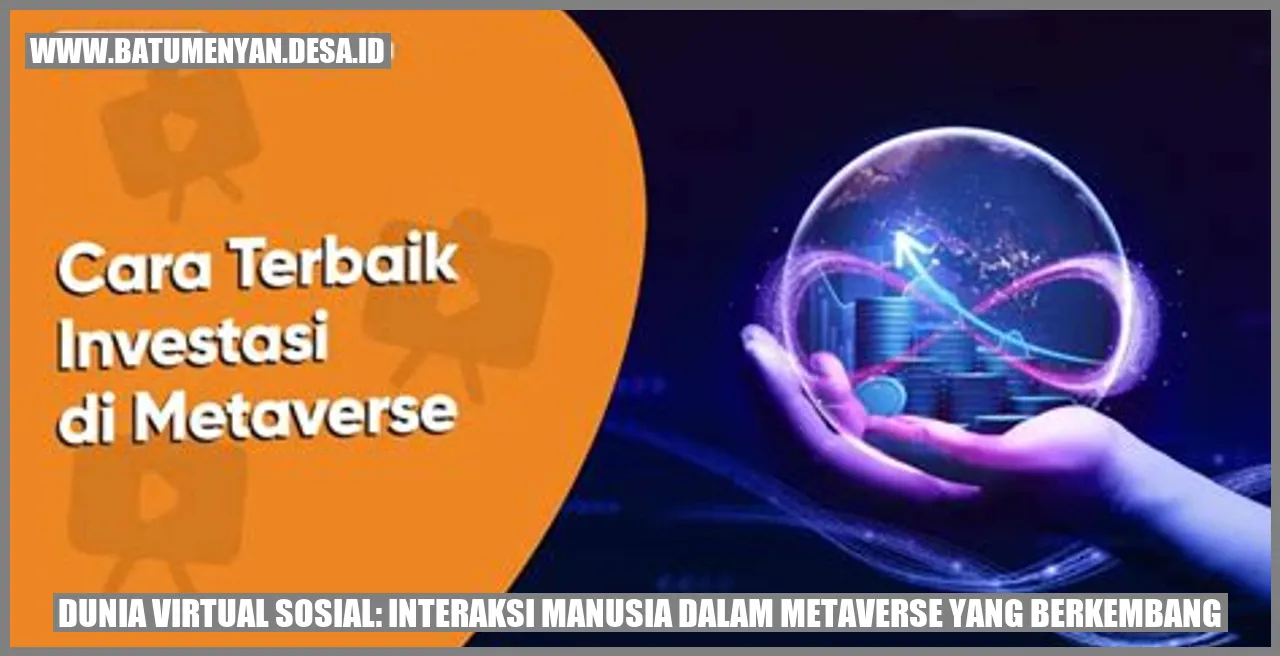 WWW.BATUMENYAN.DESA.ID

Cara Terbaik Investasi di Metaverse

DUNIA VIRTUAL SOSIAL: INTERAKSI MANUSIA DALAM METAVERSE YANG BERKEMBANG